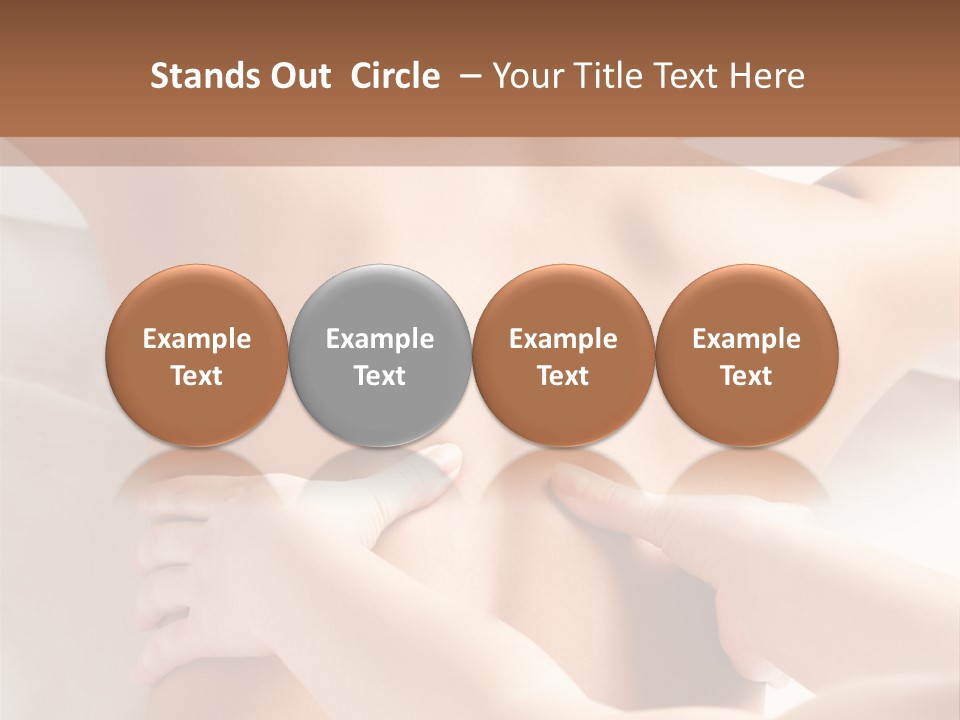 Stands Out Circle – Your Title Text Here

Example Text

Example Text

Example Text

Example Text